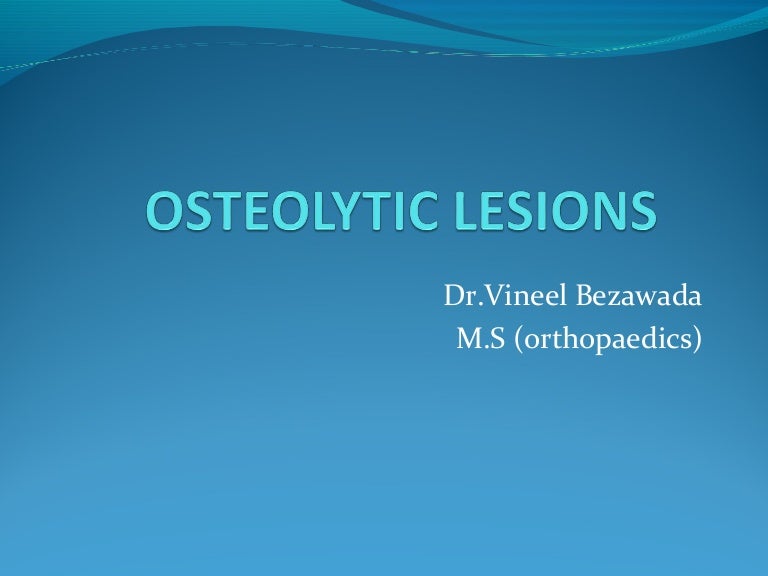 OSTEOLYTIC LESIONS

Dr.Vineel Bezawada
M.S (orthopaedics)